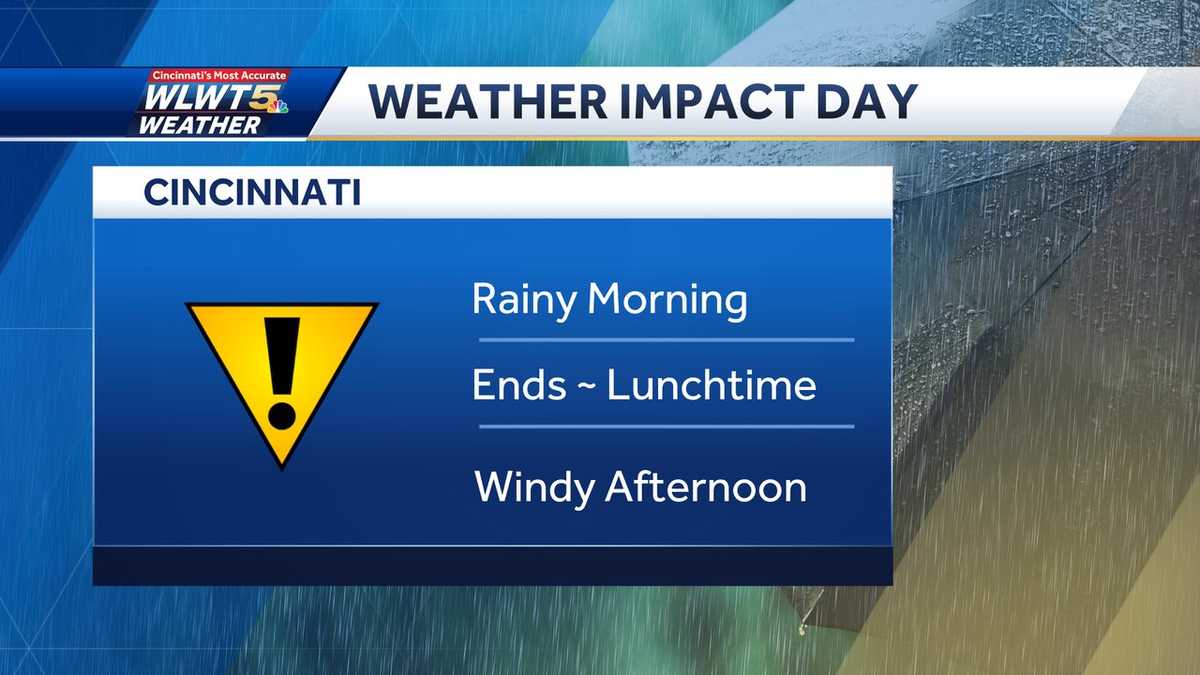 Cincinnati's Most Accurate
WLWT5
WEATHER

WEATHER IMPACT DAY

CINCINNATI

!

Rainy Morning

Ends ~ Lunchtime

Windy Afternoon